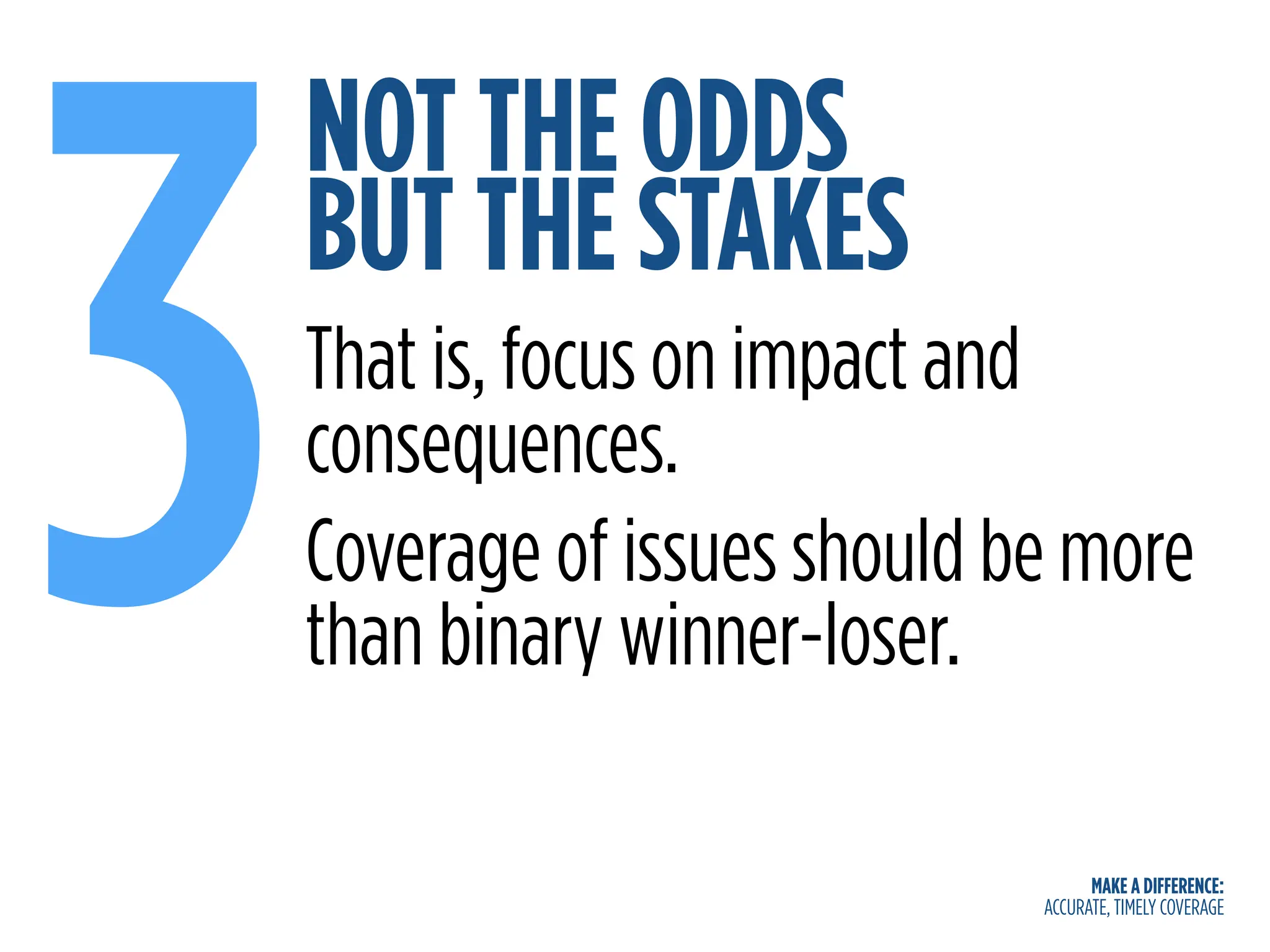 3

NOT THE ODDS BUT THE STAKES

That is, focus on impact and consequences.

Coverage of issues should be more than binary winner-loser.

MAKE A DIFFERENCE:
ACCURATE, TIMELY COVERAGE